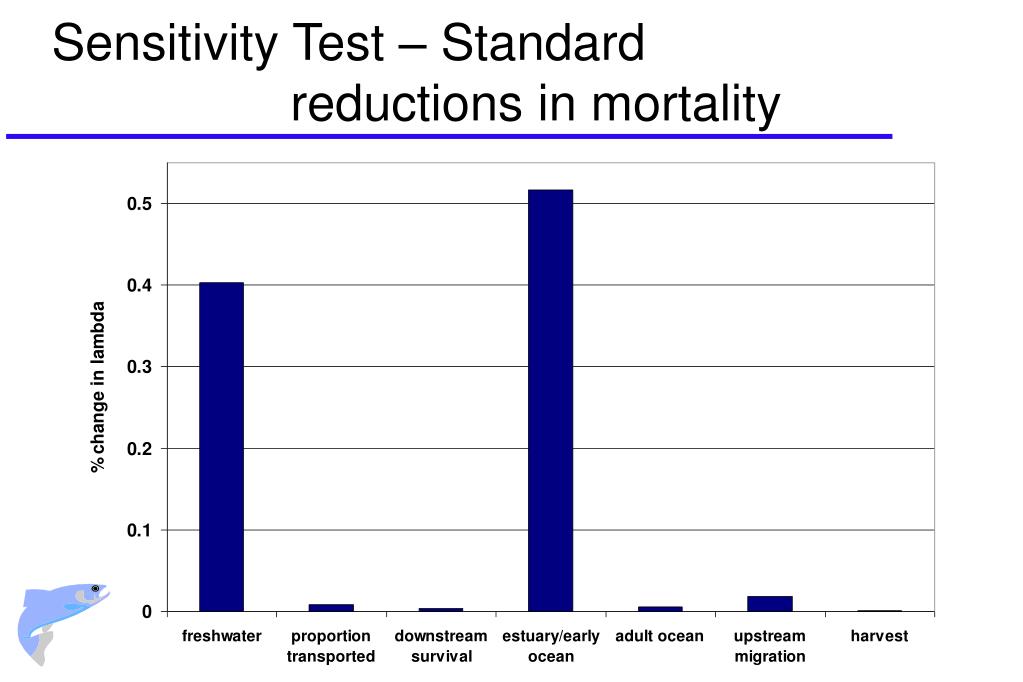 Sensitivity Test – Standard reductions in mortality

% change in lambda

0.5
0.4
0.3
0.2
0.1
0

freshwater
proportion transported
downstream survival
estuary/early ocean
adult ocean
upstream migration
harvest